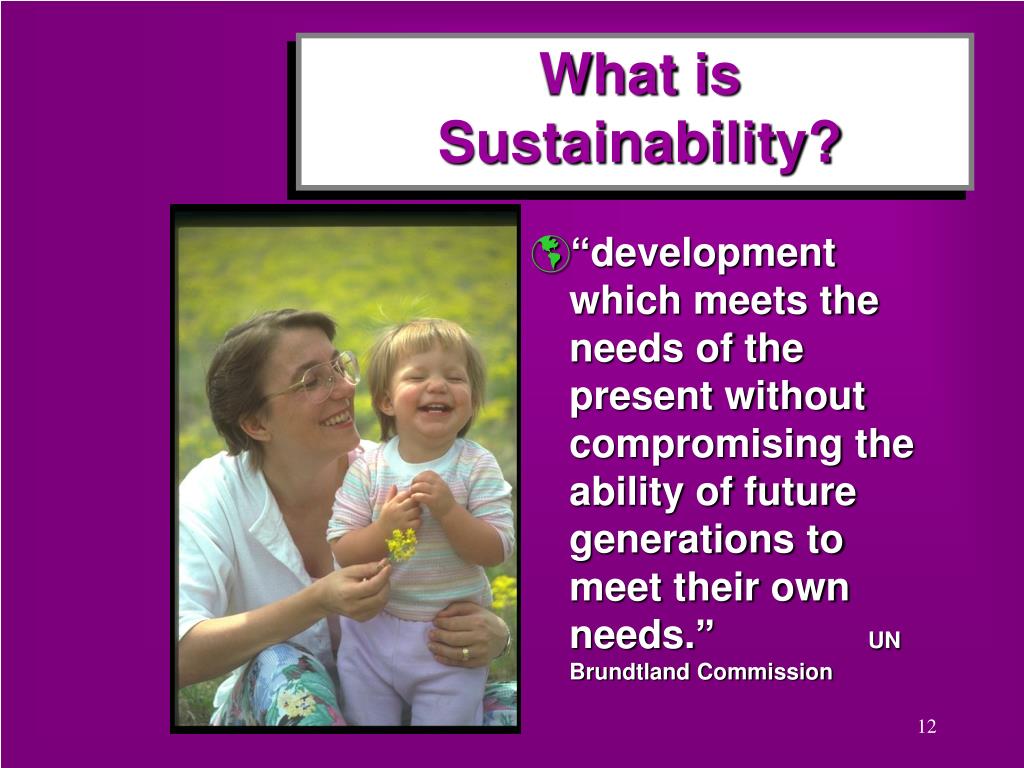 What is Sustainability?

“development which meets the needs of the present without compromising the ability of future generations to meet their own needs.” UN Brundtland Commission

12